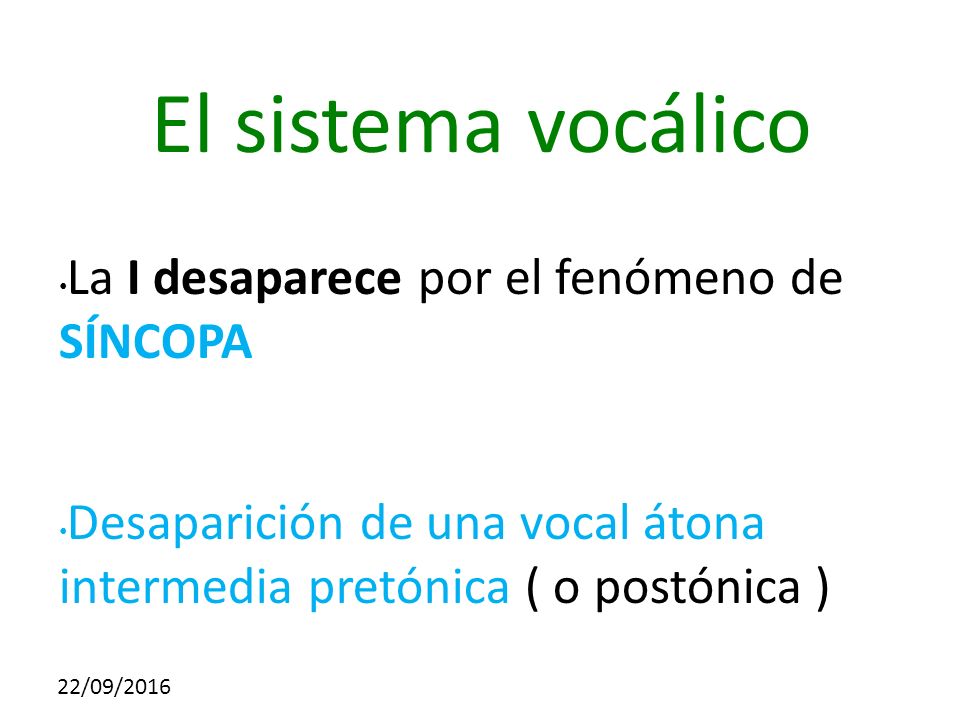 El sistema vocálico

•La I desaparece por el fenómeno de SÍNCOPA

•Desaparición de una vocal átona intermedia pretónica ( o postónica )

22/09/2016